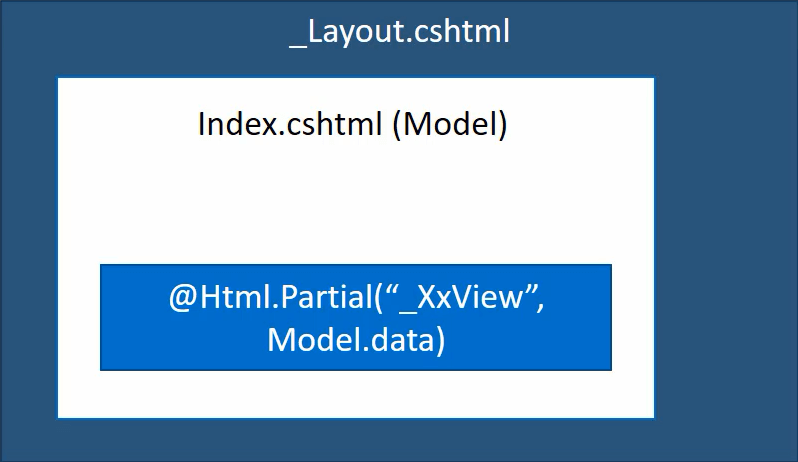 _Layout.cshtml

Index.cshtml (Model)

@Html.Partial(“_XxView”, Model.data)